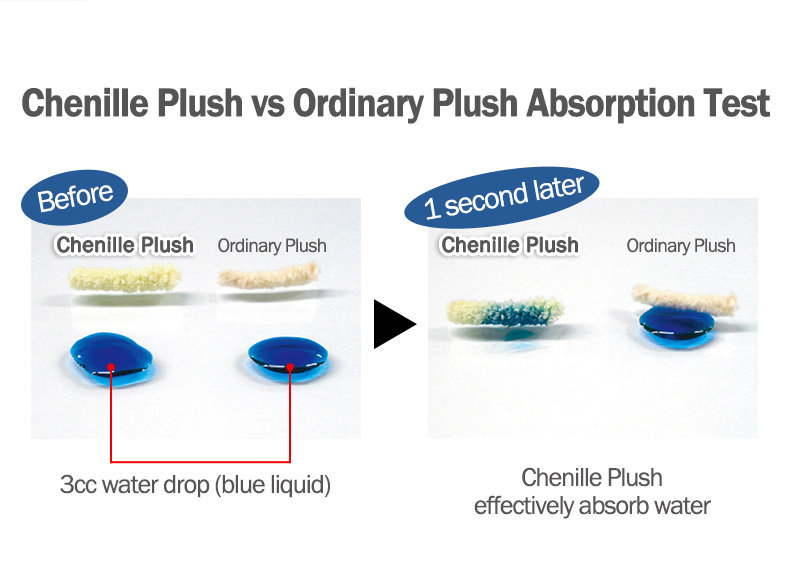 Chenille Plush vs Ordinary Plush Absorption Test

Before

Chenille Plush

Ordinary Plush

3cc water drop (blue liquid)

1 second later

Chenille Plush

Ordinary Plush

Chenille Plush effectively absorb water